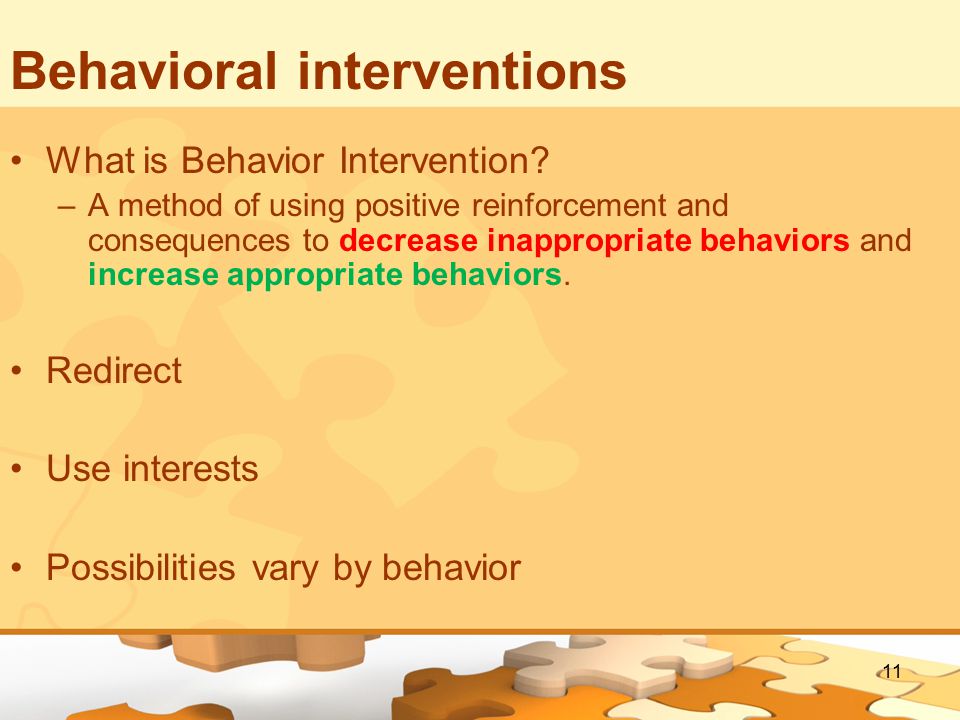 Behavioral interventions

• What is Behavior Intervention?
– A method of using positive reinforcement and consequences to decrease inappropriate behaviors and increase appropriate behaviors.

• Redirect

• Use interests

• Possibilities vary by behavior

11